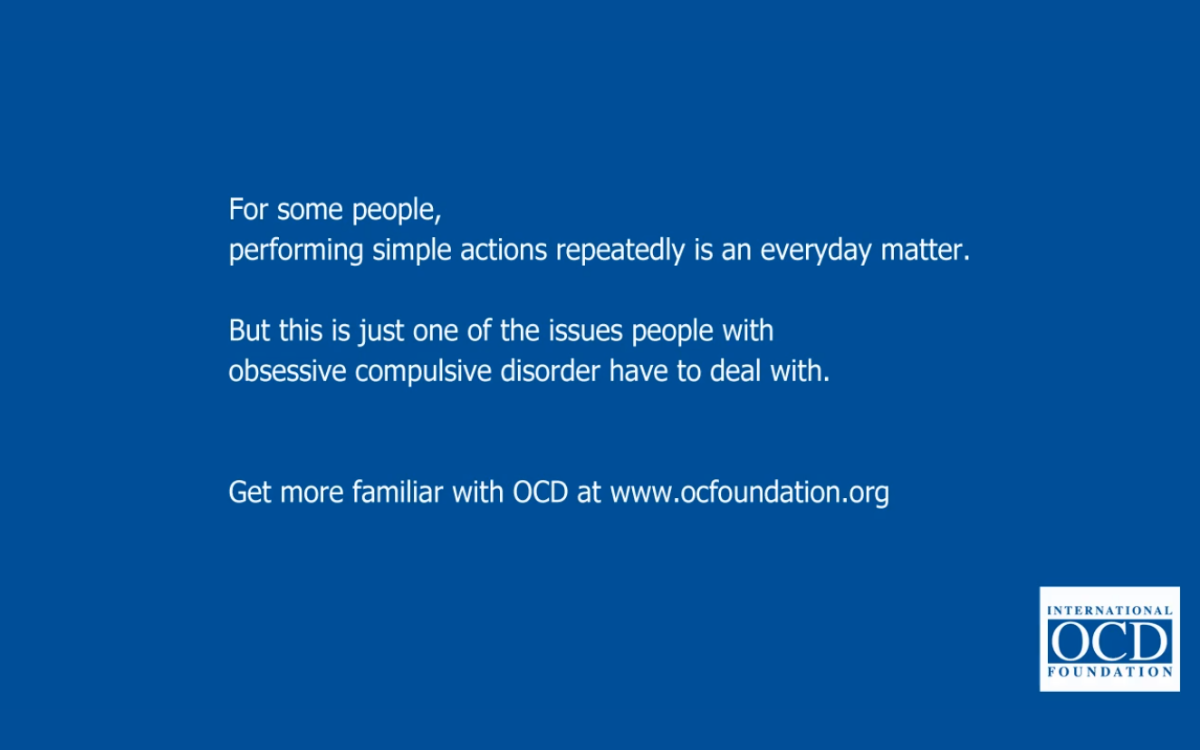 For some people,
performing simple actions repeatedly is an everyday matter.

But this is just one of the issues people with
obsessive compulsive disorder have to deal with.

Get more familiar with OCD at www.ocfoundation.org

INTERNATIONAL
OCD
FOUNDATION